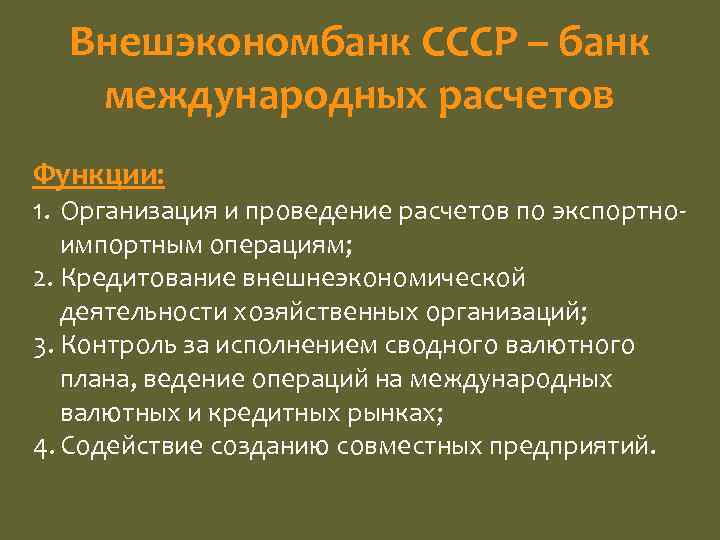 Внешэкономбанк СССР – банк международных расчетов

Функции:
1. Организация и проведение расчетов по экспортно-импортным операциям;
2. Кредитование внешнеэкономической деятельности хозяйственных организаций;
3. Контроль за исполнением сводного валютного плана, ведение операций на международных валютных и кредитных рынках;
4. Содействие созданию совместных предприятий.